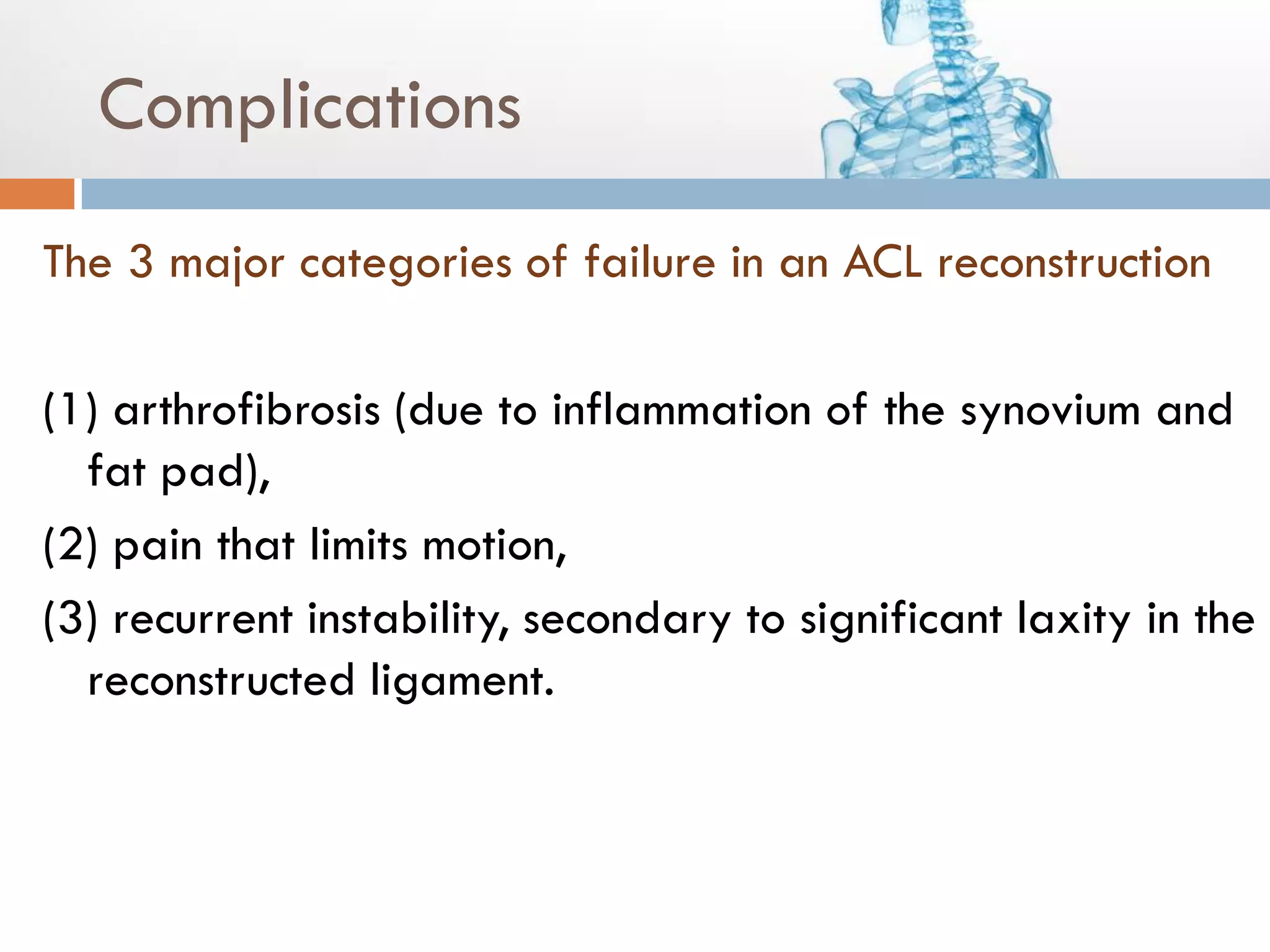 Complications

The 3 major categories of failure in an ACL reconstruction

(1) arthrofibrosis (due to inflammation of the synovium and fat pad),

(2) pain that limits motion,

(3) recurrent instability, secondary to significant laxity in the reconstructed ligament.